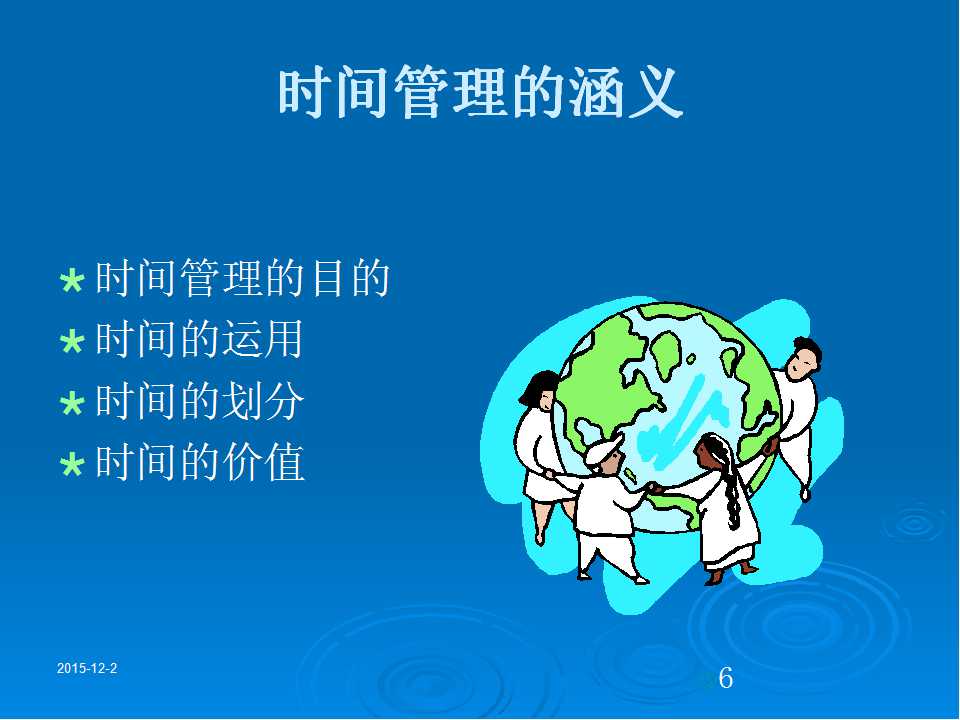 时间管理的涵义

* 时间管理的目的
* 时间的运用
* 时间的划分
* 时间的价值

2015-12-2

6